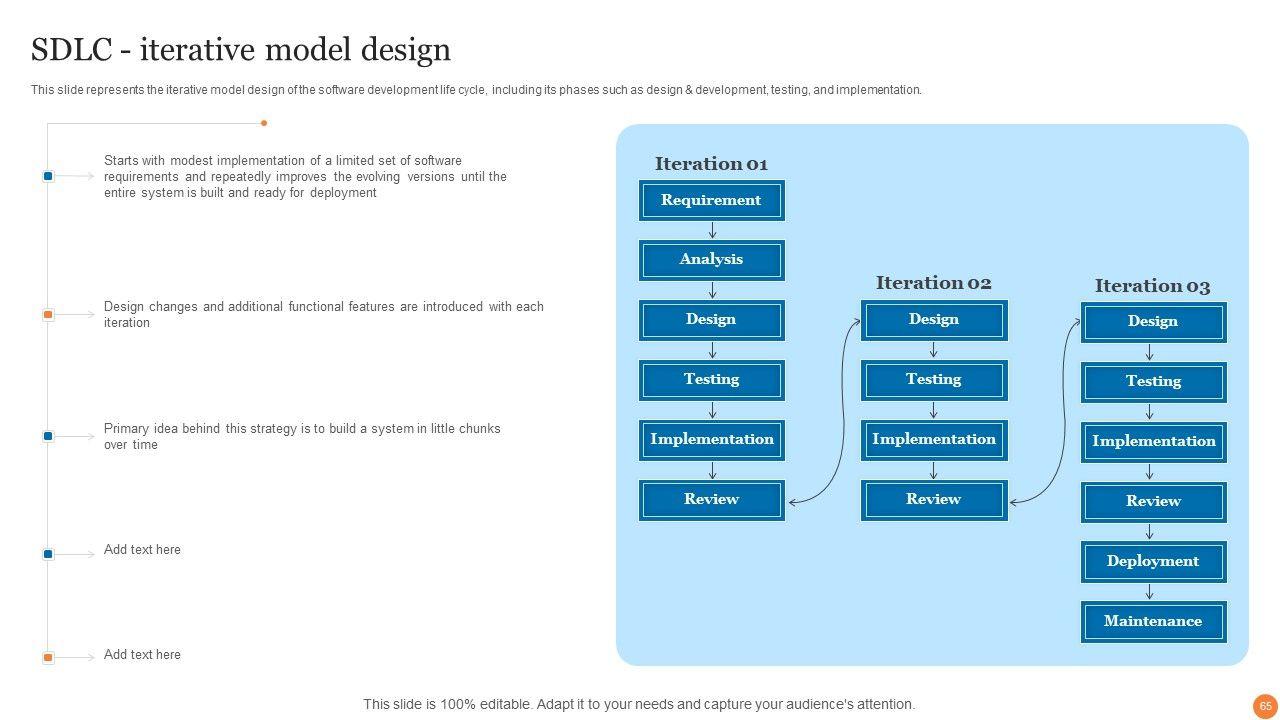 SDLC - iterative model design

This slide represents the iterative model design of the software development life cycle, including its phases such as design & development, testing, and implementation.

Starts with modest implementation of a limited set of software requirements and repeatedly improves the evolving versions until the entire system is built and ready for deployment

Design changes and additional functional features are introduced with each iteration

Primary idea behind this strategy is to build a system in little chunks over time

Add text here

Add text here

Iteration 01

Requirement

Analysis

Design

Testing

Implementation

Review

Iteration 02

Design

Testing

Implementation

Review

Iteration 03

Design

Testing

Implementation

Review

Deployment

Maintenance

This slide is 100% editable. Adapt it to your needs and capture your audience's attention.

65